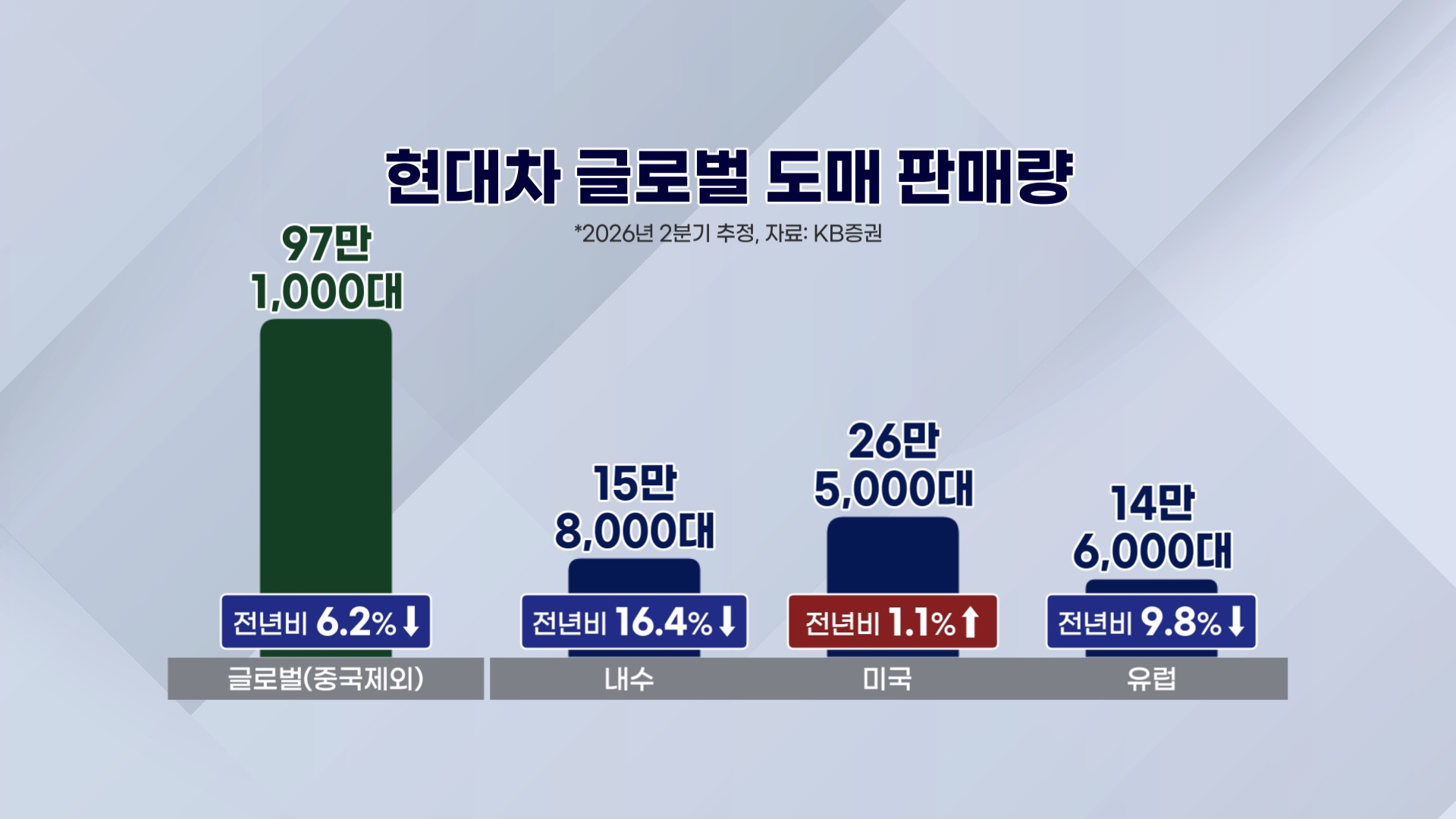 현대차 글로벌 도매 판매량

*2026년 2분기 추정, 자료: KB증권

97만 1,000대

전년비 6.2%↓

글로벌(중국제외)

15만 8,000대

전년비 16.4%↓

내수

26만 5,000대

전년비 1.1%↑

미국

14만 6,000대

전년비 9.8%↓

유럽